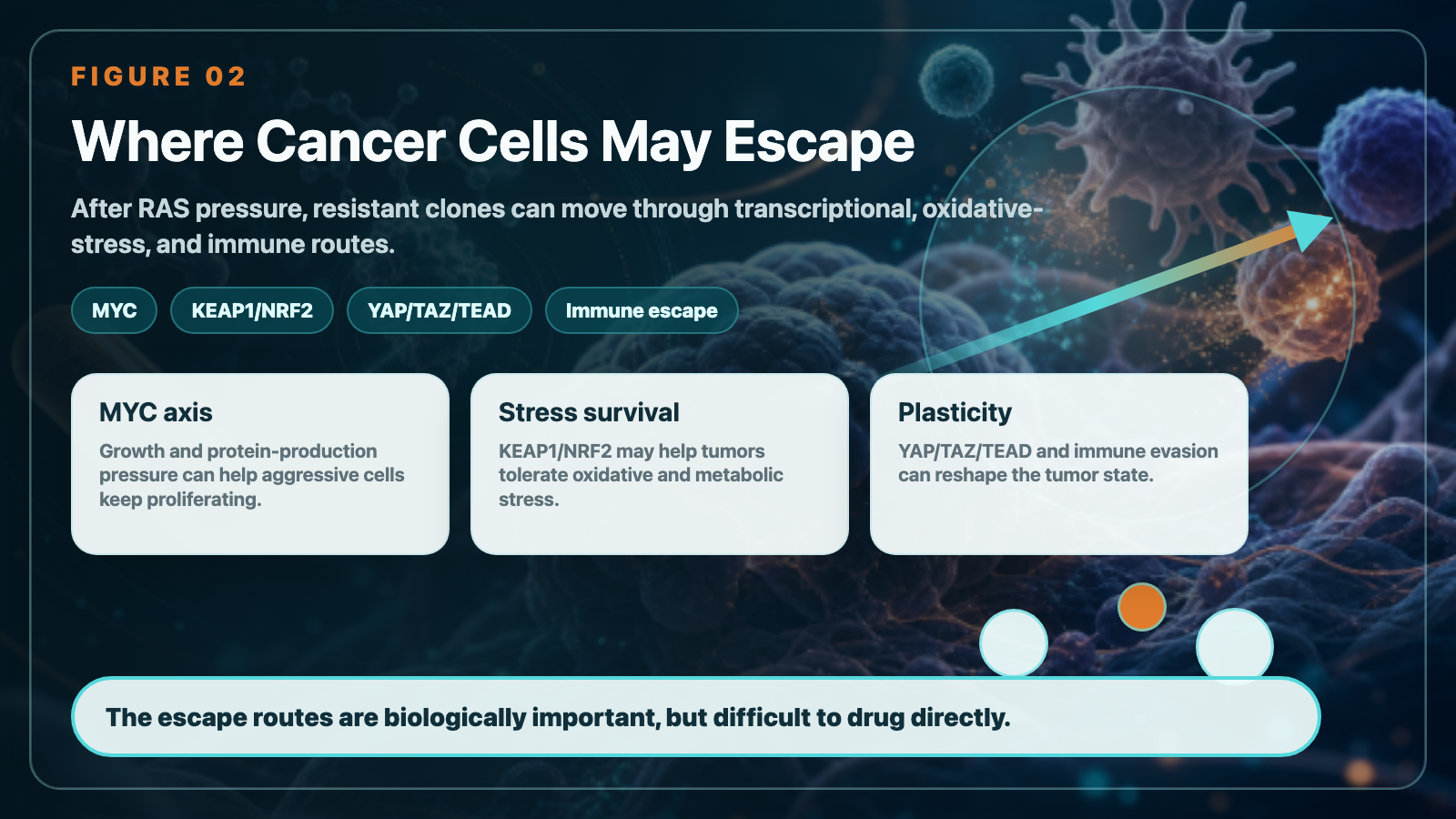 FIGURE 02

Where Cancer Cells May Escape

After RAS pressure, resistant clones can move through transcriptional, oxidative-stress, and immune routes.

MYC

KEAP1/NRF2

YAP/TAZ/TEAD

Immune escape

MYC axis

Growth and protein-production pressure can help aggressive cells keep proliferating.

Stress survival

KEAP1/NRF2 may help tumors tolerate oxidative and metabolic stress.

Plasticity

YAP/TAZ/TEAD and immune evasion can reshape the tumor state.

The escape routes are biologically important, but difficult to drug directly.